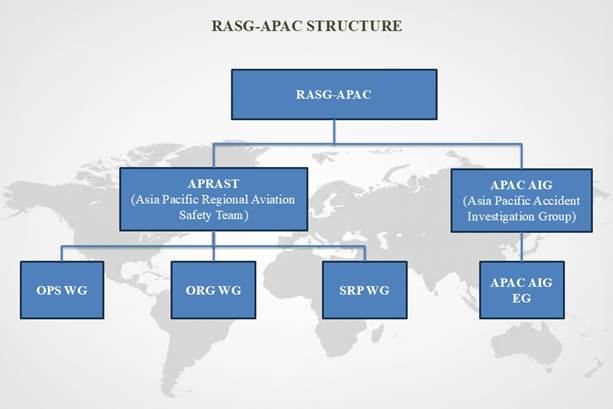 RASG-APAC STRUCTURE

RASG-APAC

APRAST
(Asia Pacific Regional Aviation Safety Team)

APAC AIG
(Asia Pacific Accident Investigation Group)

OPS WG

ORG WG

SRP WG

APAC AIG EG